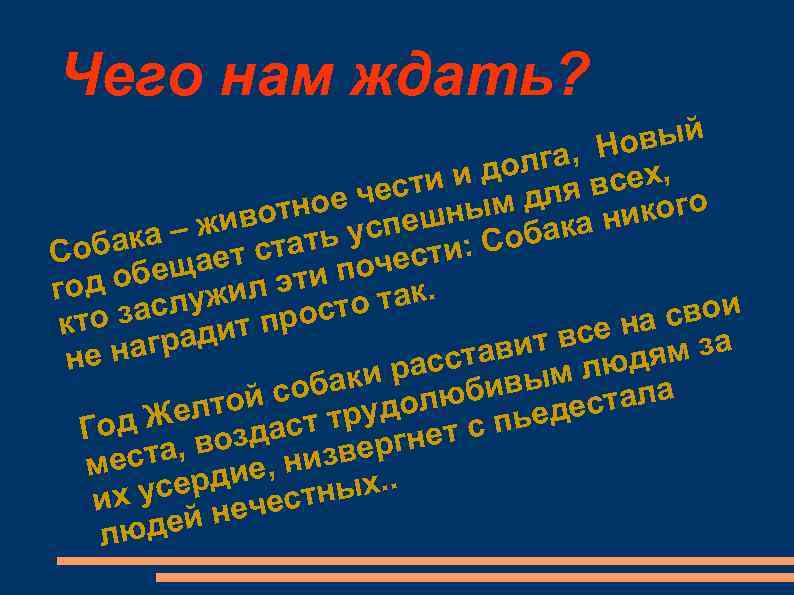 Чего нам ждать?

Собака – животное чести и долга, Новый год обещает стать успешным для всех, кто заслужил эти почести: Собака никого не наградит просто так.

Год Желтой собаки расставит все на свои места, воздаст трудолюбивым людям за их усердие, низвергнет с пьедестала людей нечестных..